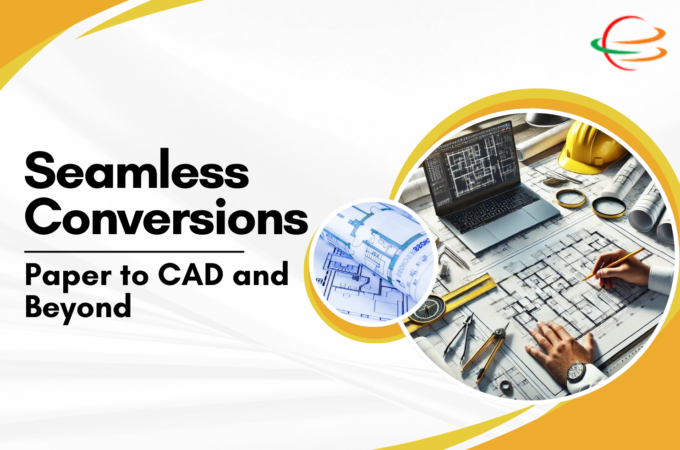 Seamless Conversions

Paper to CAD and Beyond